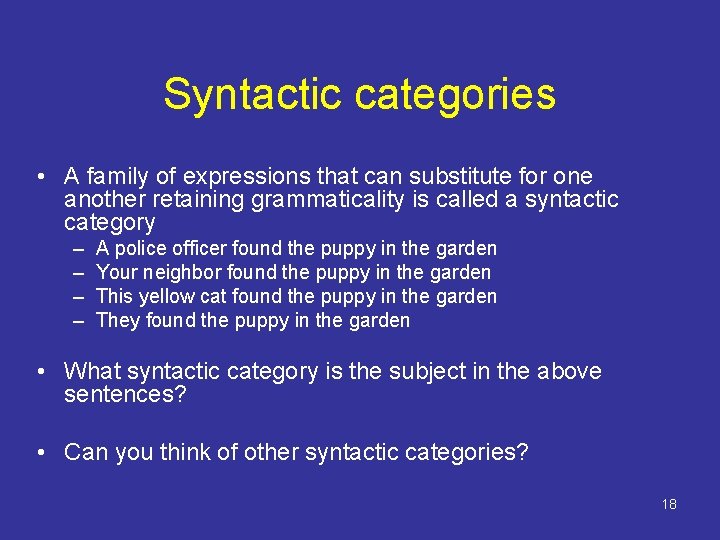 Syntactic categories

• A family of expressions that can substitute for one another retaining grammaticality is called a syntactic category
– A police officer found the puppy in the garden
– Your neighbor found the puppy in the garden
– This yellow cat found the puppy in the garden
– They found the puppy in the garden

• What syntactic category is the subject in the above sentences?

• Can you think of other syntactic categories?

18